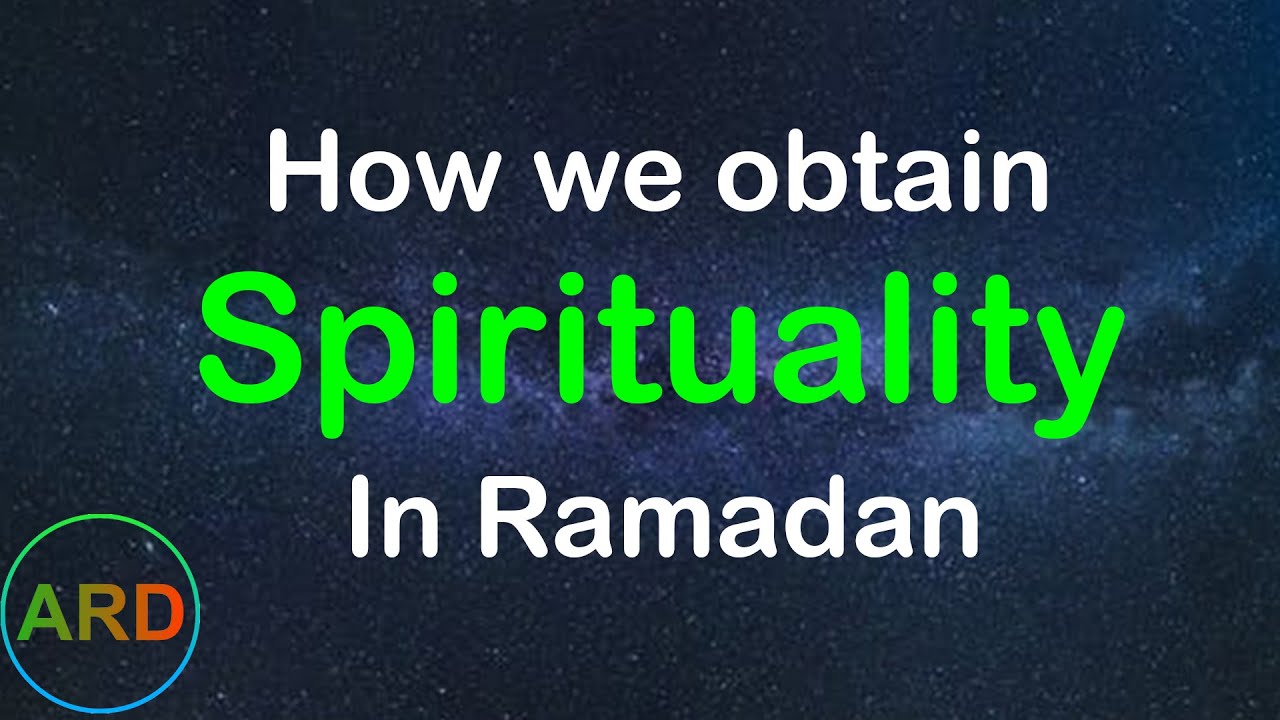 How we obtain
Spirituality
In Ramadan

ARD